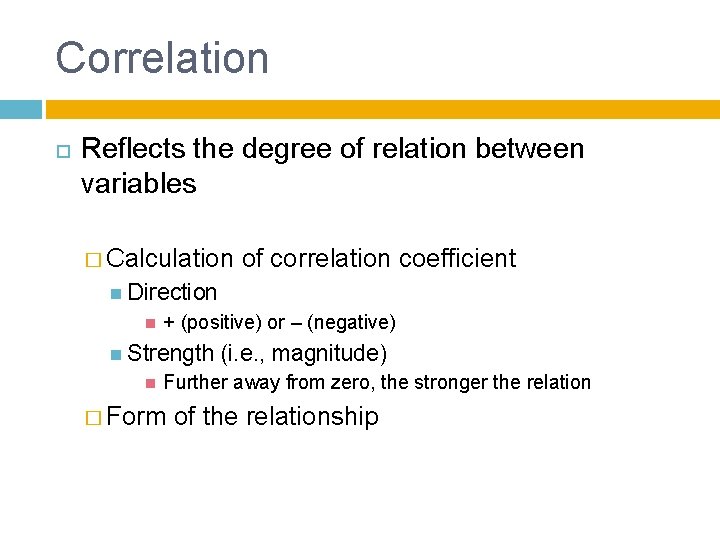 Correlation

Reflects the degree of relation between variables

Calculation of correlation coefficient

Direction

+ (positive) or – (negative)

Strength (i.e., magnitude)

Further away from zero, the stronger the relation

Form of the relationship